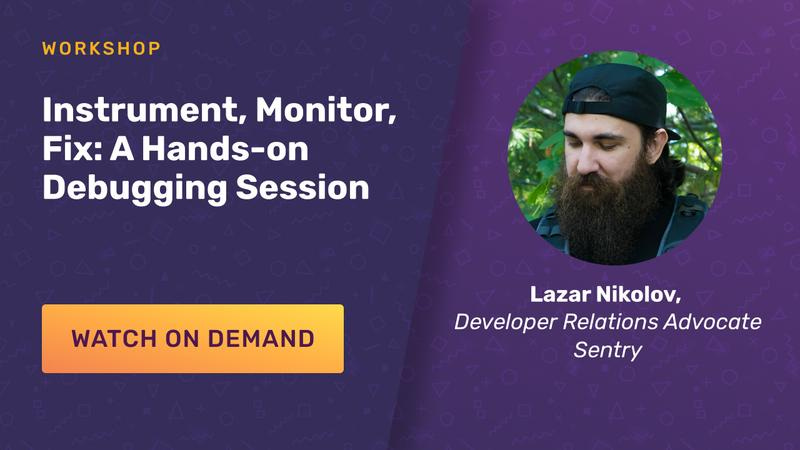 WORKSHOP

Instrument, Monitor, Fix: A Hands-on Debugging Session

WATCH ON DEMAND

Lazar Nikolov,
Developer Relations Advocate
Sentry